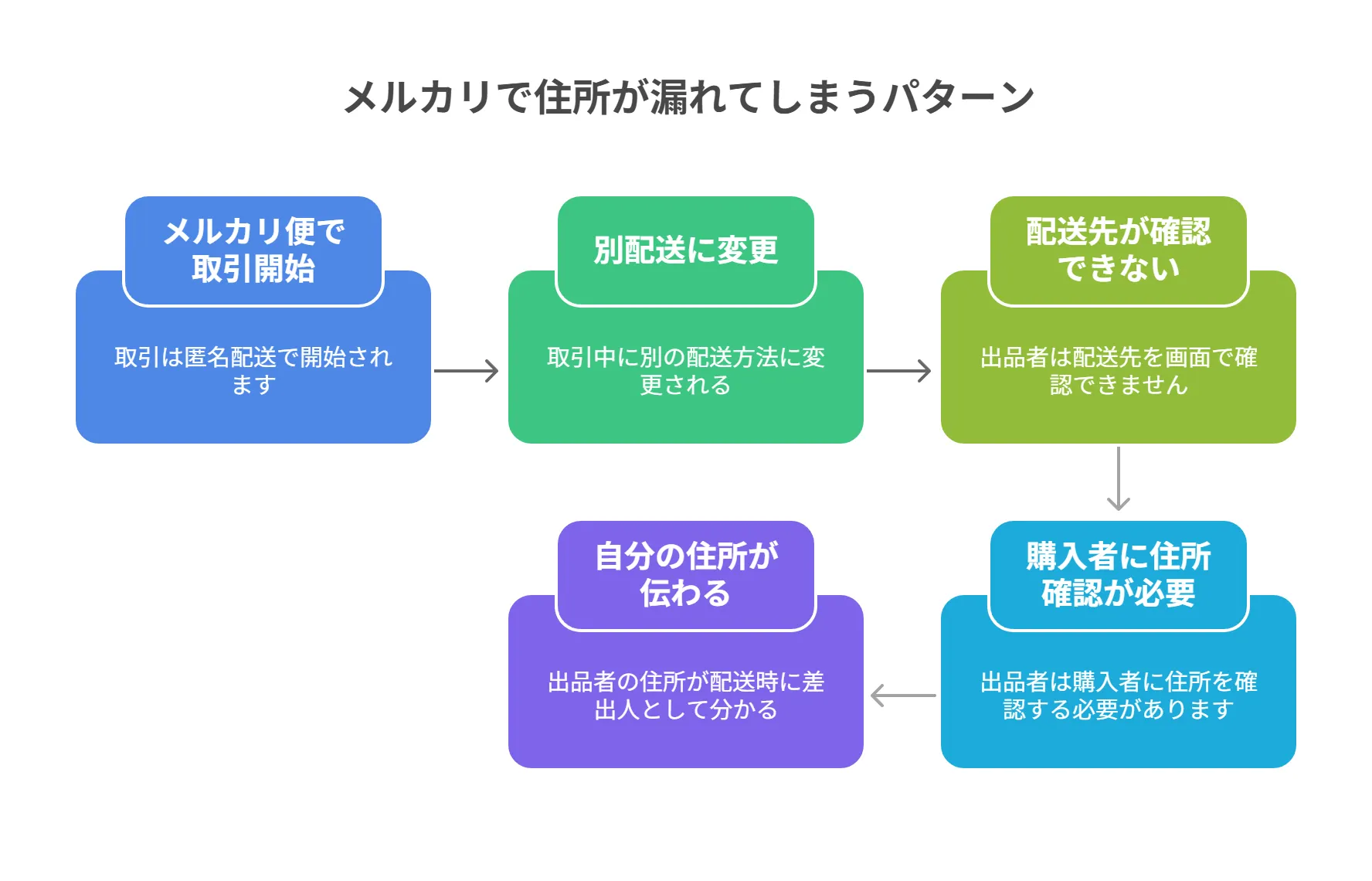 メルカリで住所が漏れてしまうパターン

メルカリ便で取引開始

取引は匿名配送で開始されます

別配送に変更

取引中に別の配送方法に変更される

配送先が確認できない

出品者は配送先を画面で確認できません

購入者に住所確認が必要

出品者は購入者に住所を確認する必要があります

自分の住所が伝わる

出品者の住所が配送時に差出人として分かる